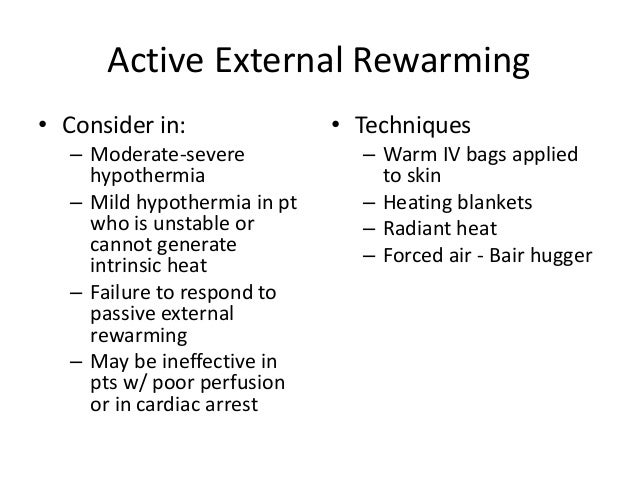 Active External Rewarming

• Consider in:
– Moderate-severe hypothermia
– Mild hypothermia in pt who is unstable or cannot generate intrinsic heat
– Failure to respond to passive external rewarming
– May be ineffective in pts w/ poor perfusion or in cardiac arrest

• Techniques
– Warm IV bags applied to skin
– Heating blankets
– Radiant heat
– Forced air - Bair hugger